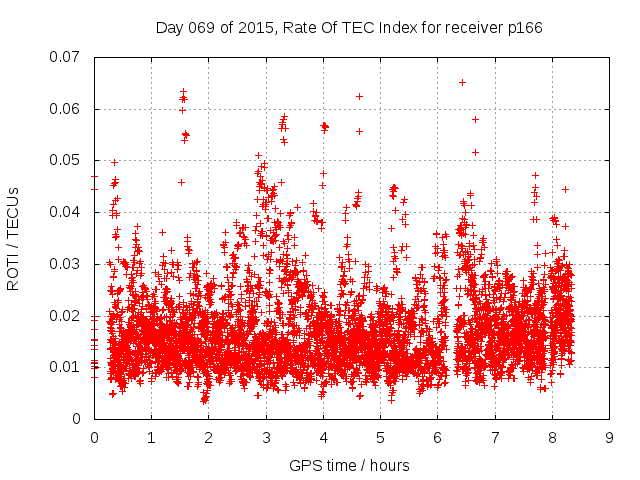 Day 069 of 2015, Rate Of TEC Index for receiver p166

ROTI / TECUs

0.07
0.06
0.05
0.04
0.03
0.02
0.01
0

0 1 2 3 4 5 6 7 8 9

GPS time / hours